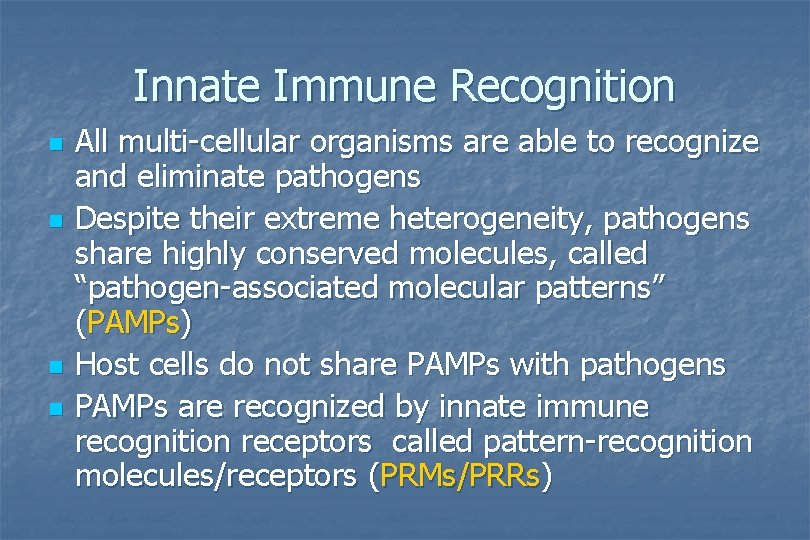 Innate Immune Recognition

- All multi-cellular organisms are able to recognize and eliminate pathogens
- Despite their extreme heterogeneity, pathogens share highly conserved molecules, called “pathogen-associated molecular patterns” (PAMPs)
- Host cells do not share PAMPs with pathogens
- PAMPs are recognized by innate immune recognition receptors called pattern-recognition molecules/receptors (PRMs/PRRs)